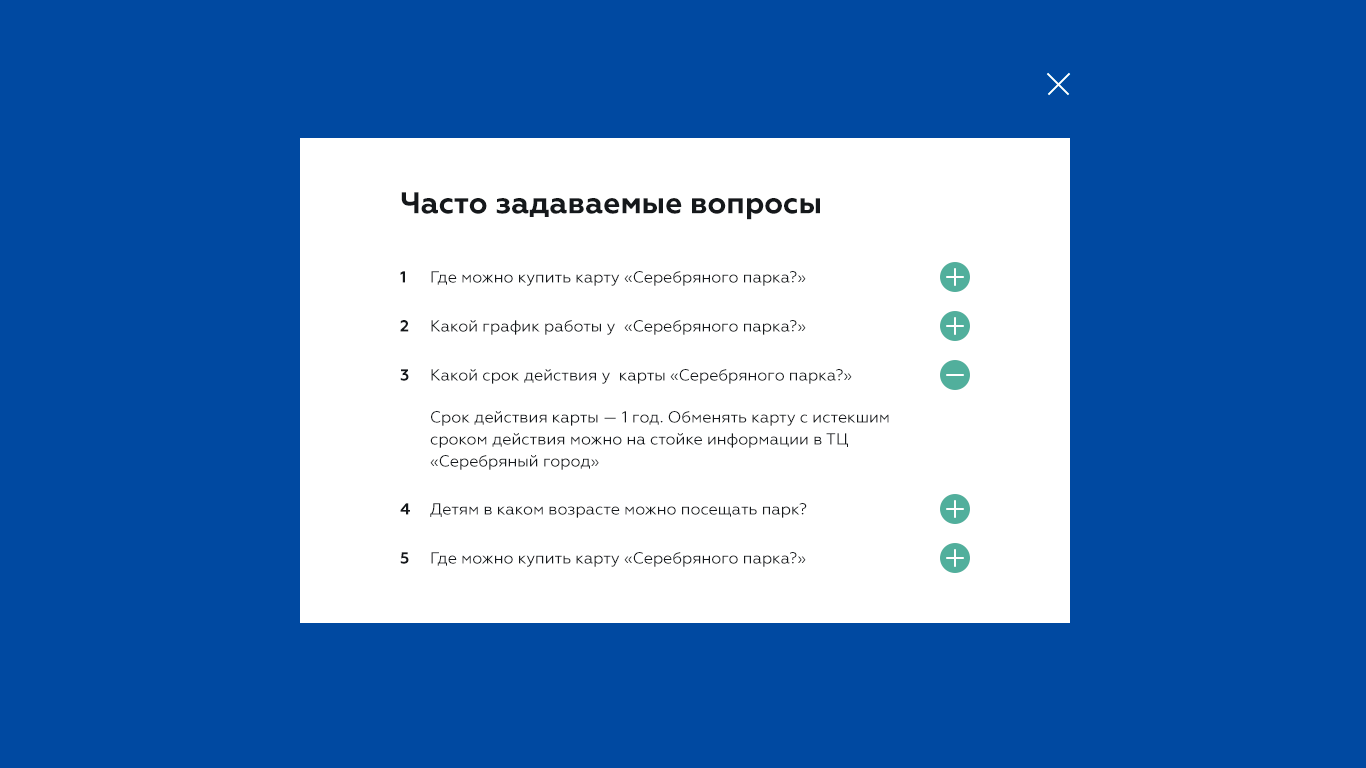 Часто задаваемые вопросы

1 Где можно купить карту «Серебряного парка?»

2 Какой график работы у «Серебряного парка?»

3 Какой срок действия у карты «Серебряного парка?»

Срок действия карты — 1 год. Обменять карту с истекшим сроком действия можно на стойке информации в ТЦ «Серебряный город»

4 Детям в каком возрасте можно посещать парк?

5 Где можно купить карту «Серебряного парка?»